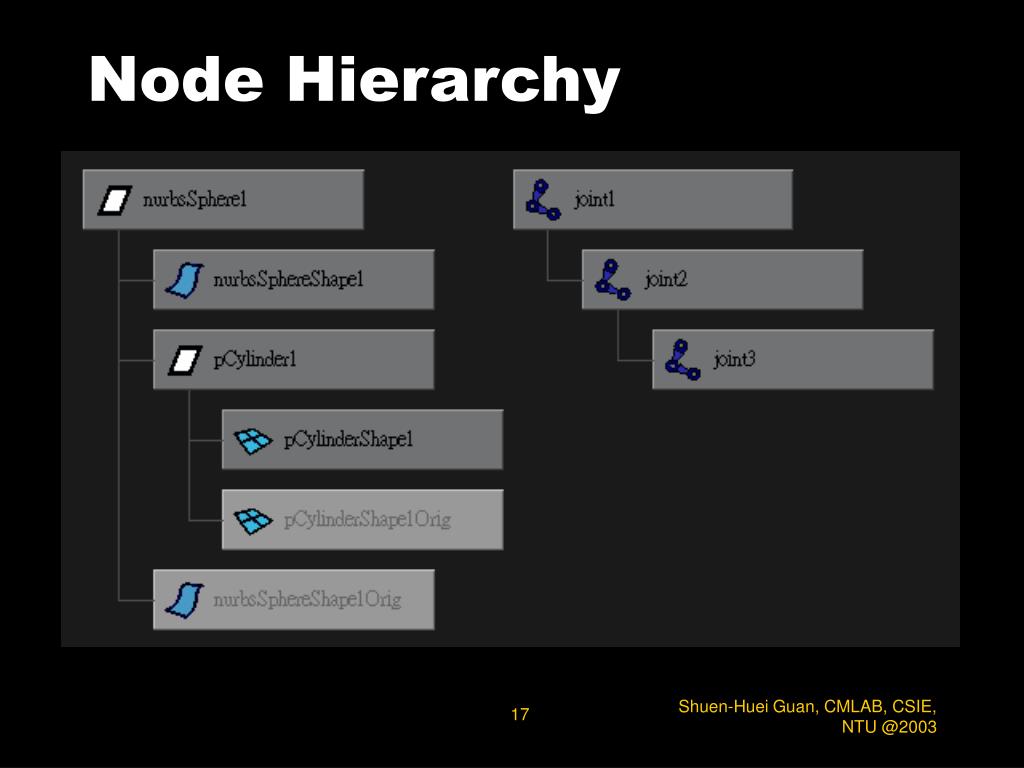 Node Hierarchy

nurbsSphere1

nurbsSphereShape1

pCylinder1

pCylinderShape1

pCylinderShape1Orig

nurbsSphereShape1Orig

joint1

joint2

joint3

17

Shuen-Huei Guan, CMLAB, CSIE, NTU @2003